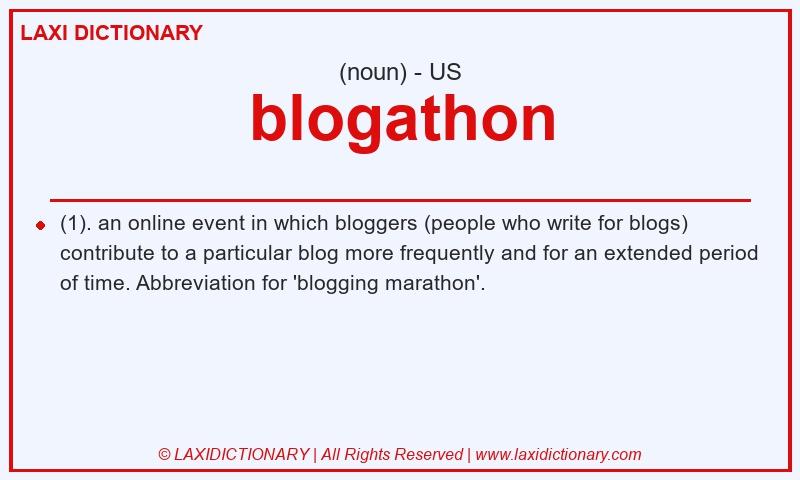 LAXI DICTIONARY

(noun) - US

blogathon

(1). an online event in which bloggers (people who write for blogs) contribute to a particular blog more frequently and for an extended period of time. Abbreviation for 'blogging marathon'.

© LAXIDICTIONARY | All Rights Reserved | www.laxidictionary.com